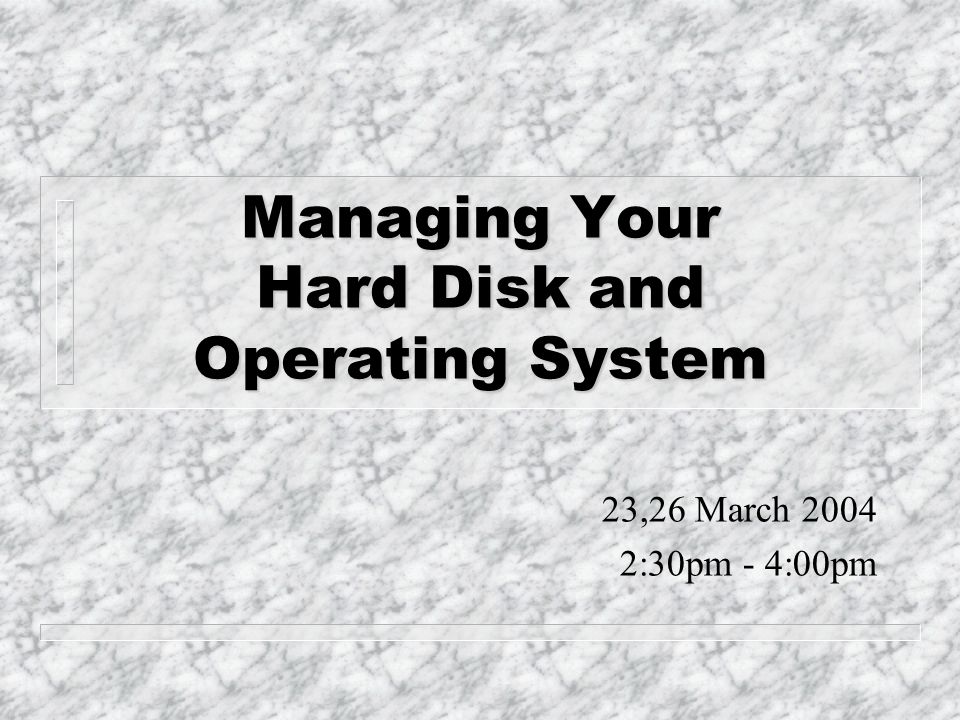 Managing Your Hard Disk and Operating System

23,26 March 2004
2:30pm - 4:00pm